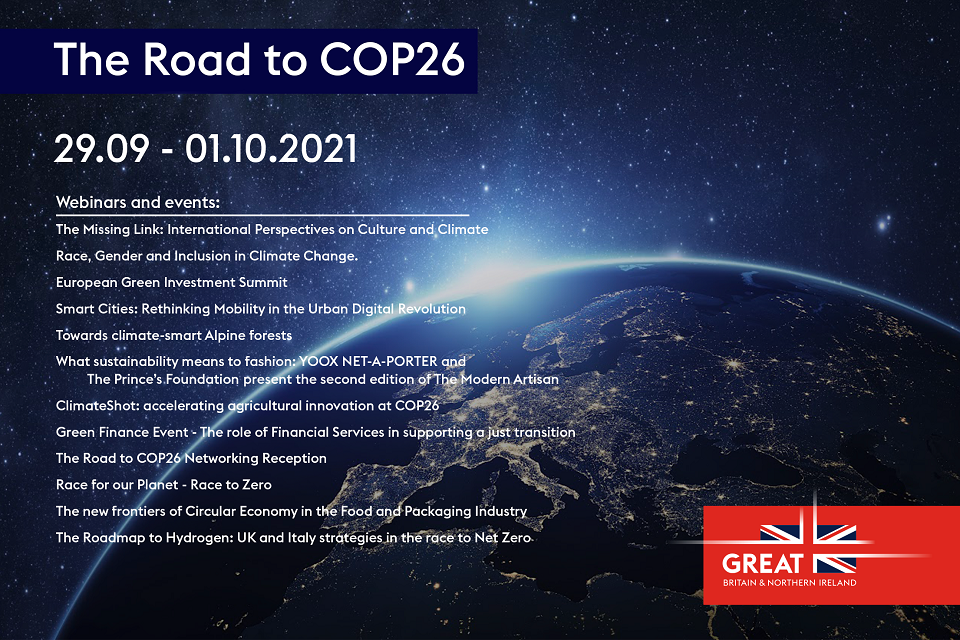 The Road to COP26

29.09 - 01.10.2021

Webinars and events:

The Missing Link: International Perspectives on Culture and Climate

Race, Gender and Inclusion in Climate Change.

European Green Investment Summit

Smart Cities: Rethinking Mobility in the Urban Digital Revolution

Towards climate-smart Alpine forests

What sustainability means to fashion: YOOX NET-A-PORTER and The Prince's Foundation present the second edition of The Modern Artisan

ClimateShot: accelerating agricultural innovation at COP26

Green Finance Event - The role of Financial Services in supporting a just transition

The Road to COP26 Networking Reception

Race for our Planet - Race to Zero

The new frontiers of Circular Economy in the Food and Packaging Industry

The Roadmap to Hydrogen: UK and Italy strategies in the race to Net Zero

GREAT
BRITAIN & NORTHERN IRELAND